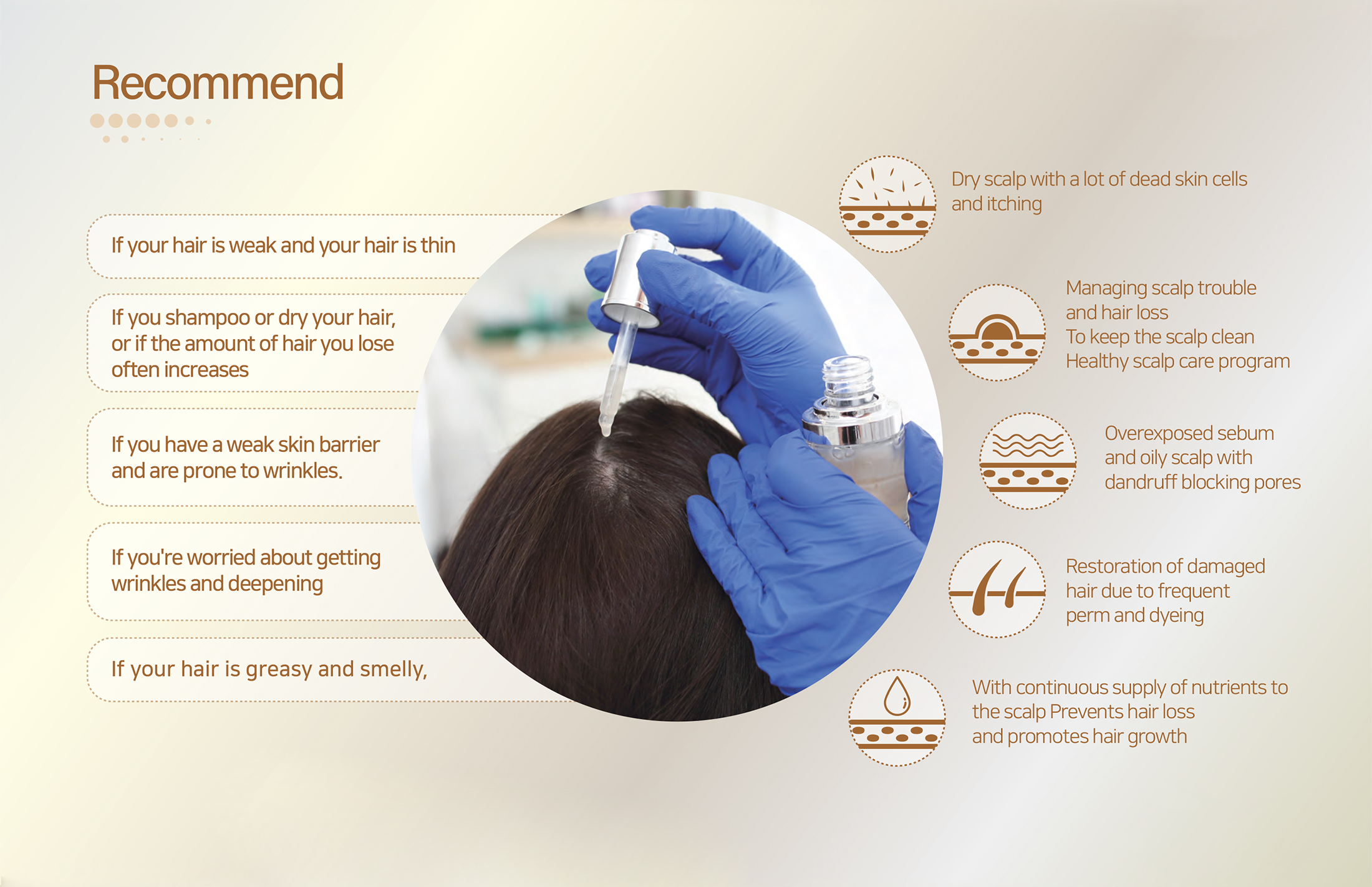 Recommend

If your hair is weak and your hair is thin

If you shampoo or dry your hair, or if the amount of hair you lose often increases

If you have a weak skin barrier and are prone to wrinkles.

If you're worried about getting wrinkles and deepening

If your hair is greasy and smelly,

Dry scalp with a lot of dead skin cells and itching

Managing scalp trouble and hair loss
To keep the scalp clean
Healthy scalp care program

Overexposed sebum and oily scalp with dandruff blocking pores

Restoration of damaged hair due to frequent perm and dyeing

With continuous supply of nutrients to the scalp Prevents hair loss and promotes hair growth